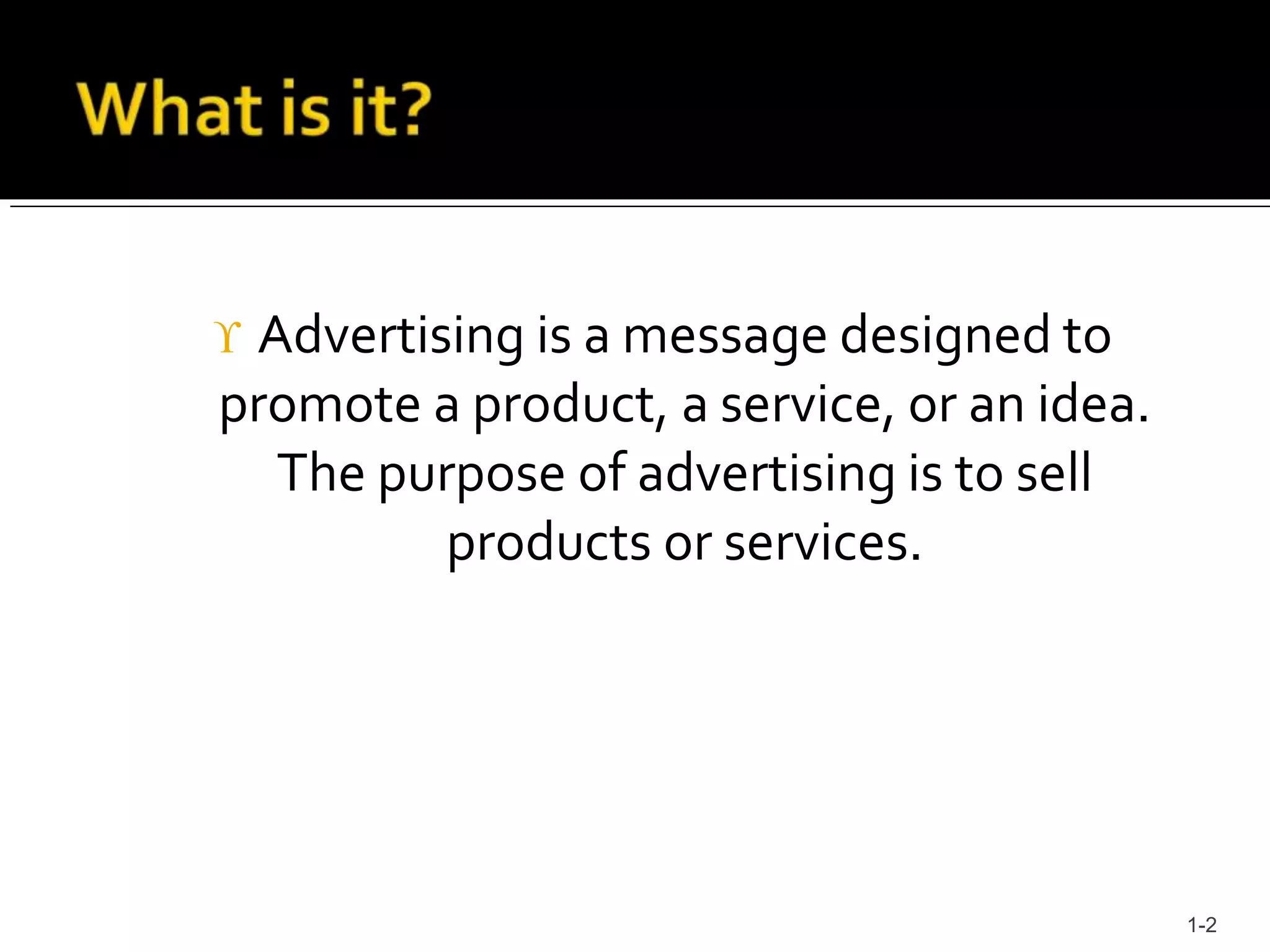 What is it?

ϒ Advertising is a message designed to promote a product, a service, or an idea. The purpose of advertising is to sell products or services.

1-2